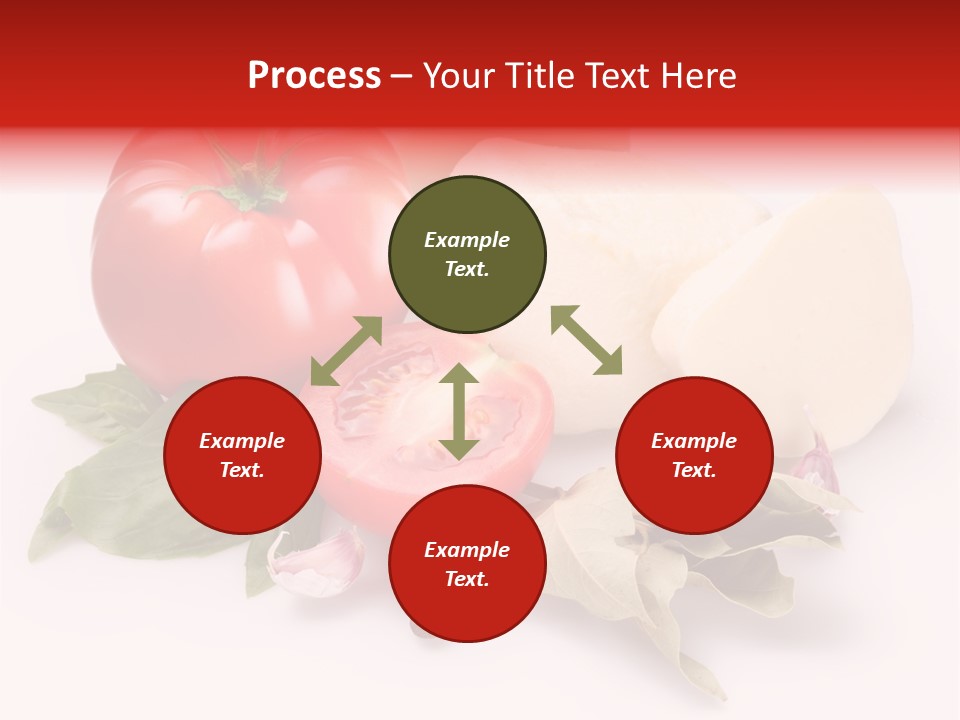 Process – Your Title Text Here

Example Text.

Example Text.

Example Text.

Example Text.